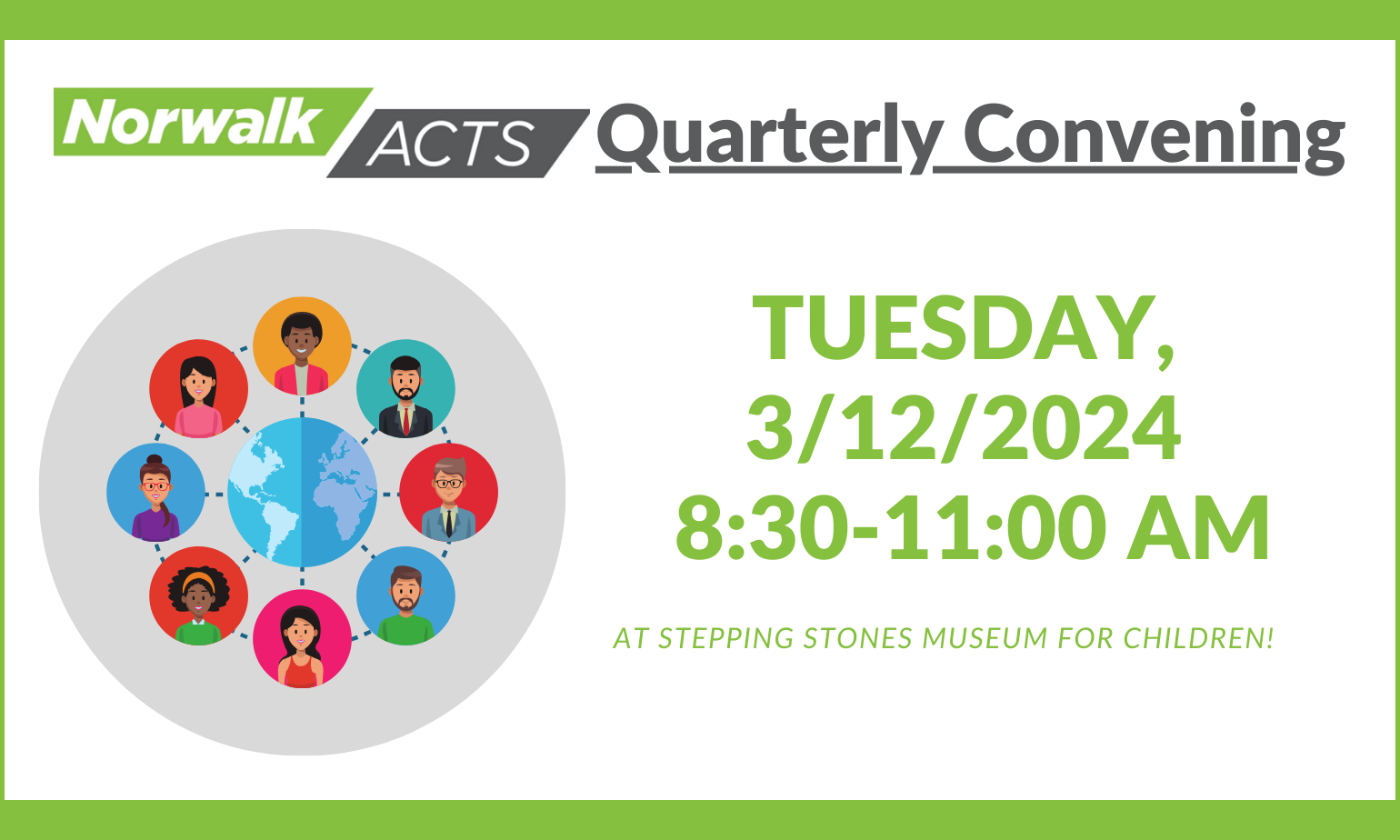 Norwalk ACTS Quarterly Convening

TUESDAY, 3/12/2024 8:30-11:00 AM

AT STEPPING STONES MUSEUM FOR CHILDREN!